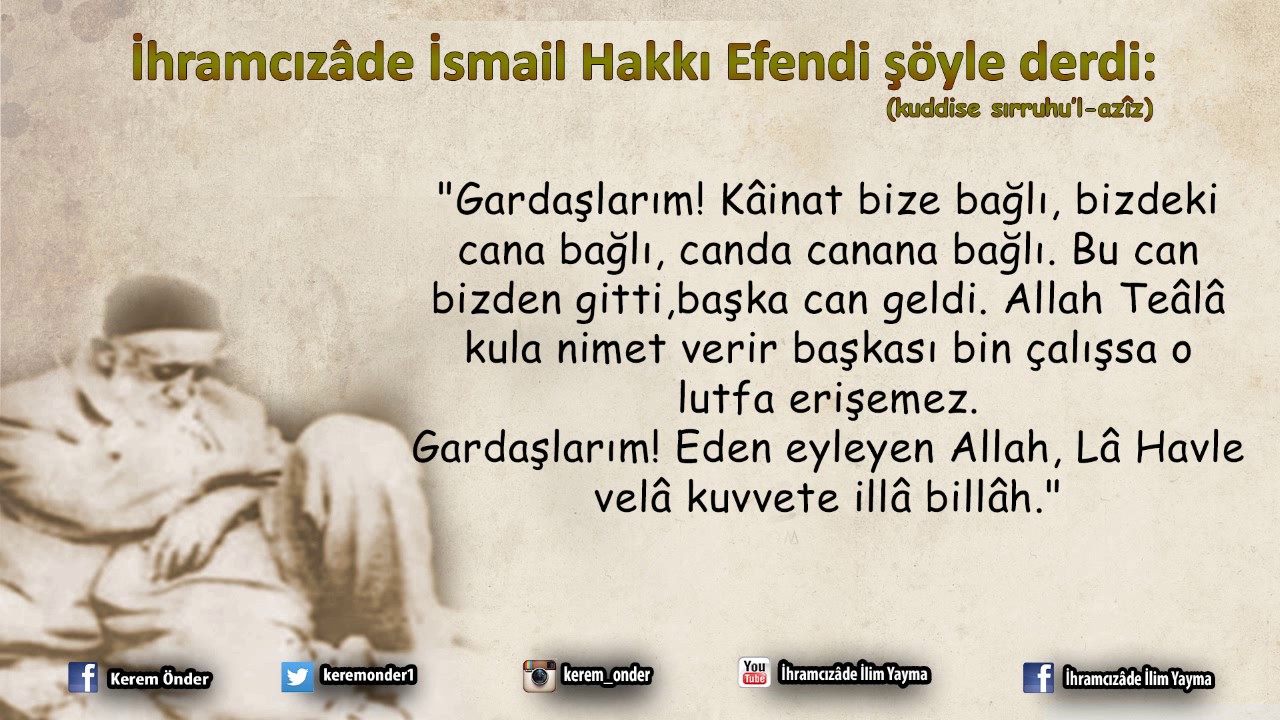 İhramcızâde İsmail Hakkı Efendi şöyle derdi:
(kuddise sırruhu'l-azîz)

"Gardaşlarım! Kâinat bize bağlı, bizdeki cana bağlı, canda canana bağlı. Bu can bizden gitti,başka can geldi. Allah Teâlâ kula nimet verir başkası bin çalışsa o lutfa erişemez.
Gardaşlarım! Eden eyleyen Allah, Lâ Havle velâ kuvvete illâ billâh."

Kerem Önder
keremonder1
kerem_onder
You Tube İhramcızâde İlim Yayma
İhramcızâde İlim Yayma